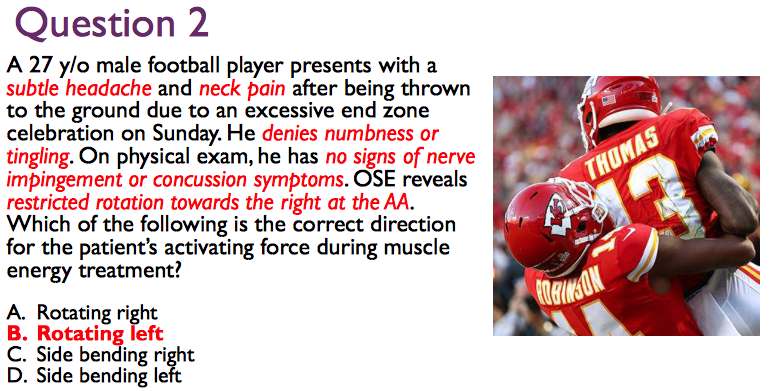 Question 2

A 27 y/o male football player presents with a subtle headache and neck pain after being thrown to the ground due to an excessive end zone celebration on Sunday. He denies numbness or tingling. On physical exam, he has no signs of nerve impingement or concussion symptoms. OSE reveals restricted rotation towards the right at the AA. Which of the following is the correct direction for the patient's activating force during muscle energy treatment?

A. Rotating right
B. Rotating left
C. Side bending right
D. Side bending left

THOMAS
13
ROBINSON
14